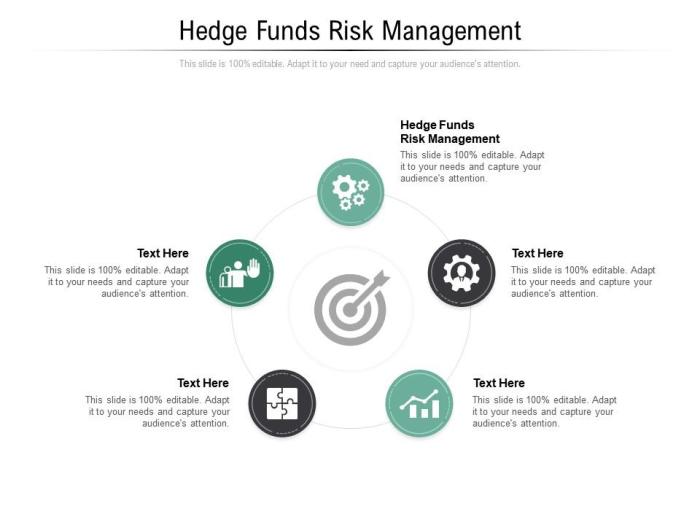 Hedge Funds Risk Management

This slide is 100% editable. Adapt it to your need and capture your audience's attention.

Hedge Funds Risk Management
This slide is 100% editable. Adapt it to your needs and capture your audience's attention.

Text Here
This slide is 100% editable. Adapt it to your needs and capture your audience's attention.

Text Here
This slide is 100% editable. Adapt it to your needs and capture your audience's attention.

Text Here
This slide is 100% editable. Adapt it to your needs and capture your audience's attention.

Text Here
This slide is 100% editable. Adapt it to your needs and capture your audience's attention.